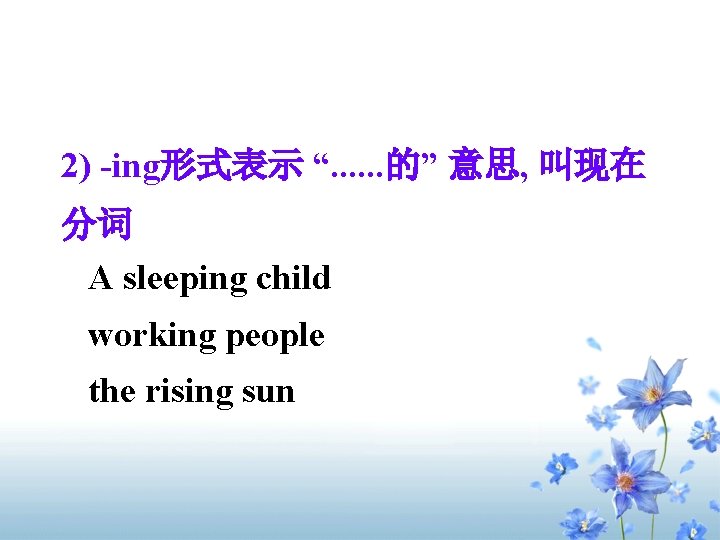 2) -ing形式表示 “......的” 意思, 叫现在分词

A sleeping child

working people

the rising sun